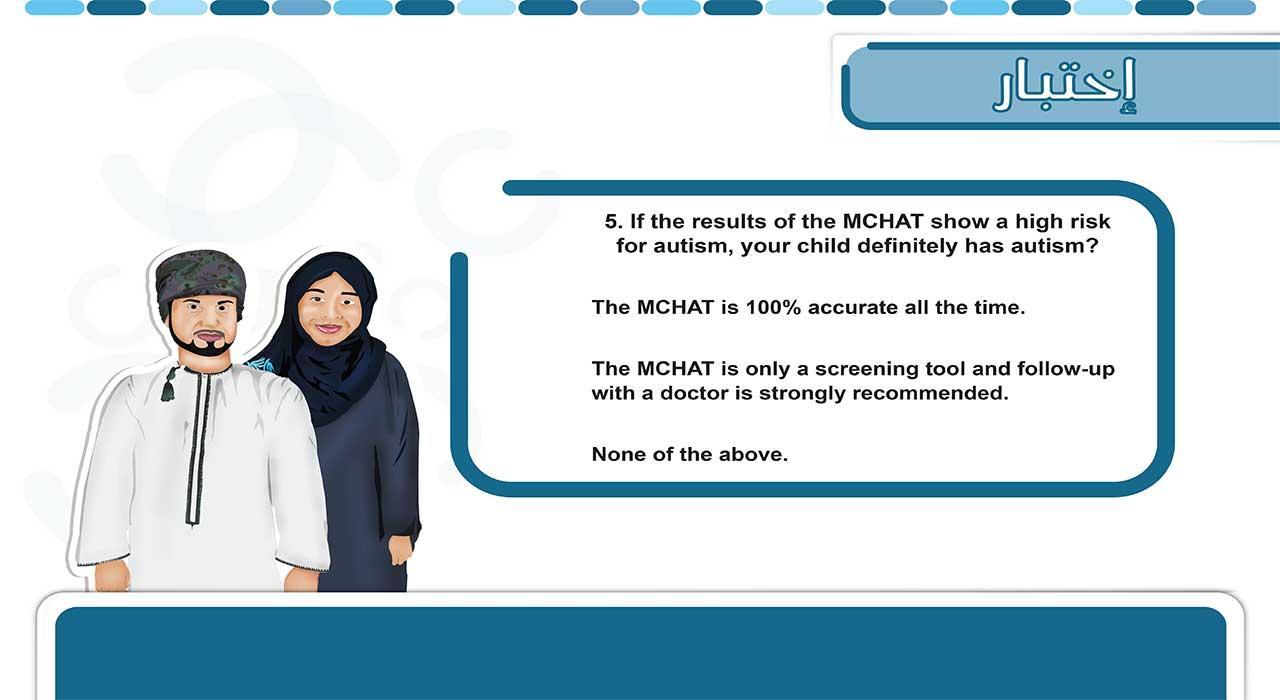 إختبار

5. If the results of the MCHAT show a high risk for autism, your child definitely has autism?

The MCHAT is 100% accurate all the time.

The MCHAT is only a screening tool and follow-up with a doctor is strongly recommended.

None of the above.